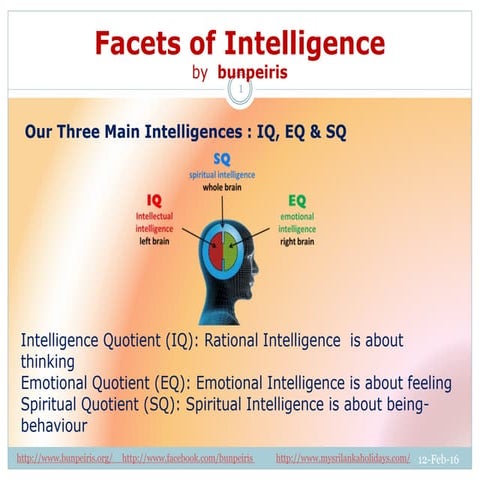 Facets of Intelligence
by bunpeiris

1

Our Three Main Intelligences : IQ, EQ & SQ

SQ
spiritual intelligence
whole brain

IQ
Intellectual intelligence
left brain

EQ
emotional intelligence
right brain

Intelligence Quotient (IQ): Rational Intelligence is about thinking
Emotional Quotient (EQ): Emotional Intelligence is about feeling
Spiritual Quotient (SQ): Spiritual Intelligence is about being-behaviour

http://www.bunpeiris.org/ http://www.facebook.com/bunpeiris http://www.mysrilankaholidays.com/ 12-Feb-16